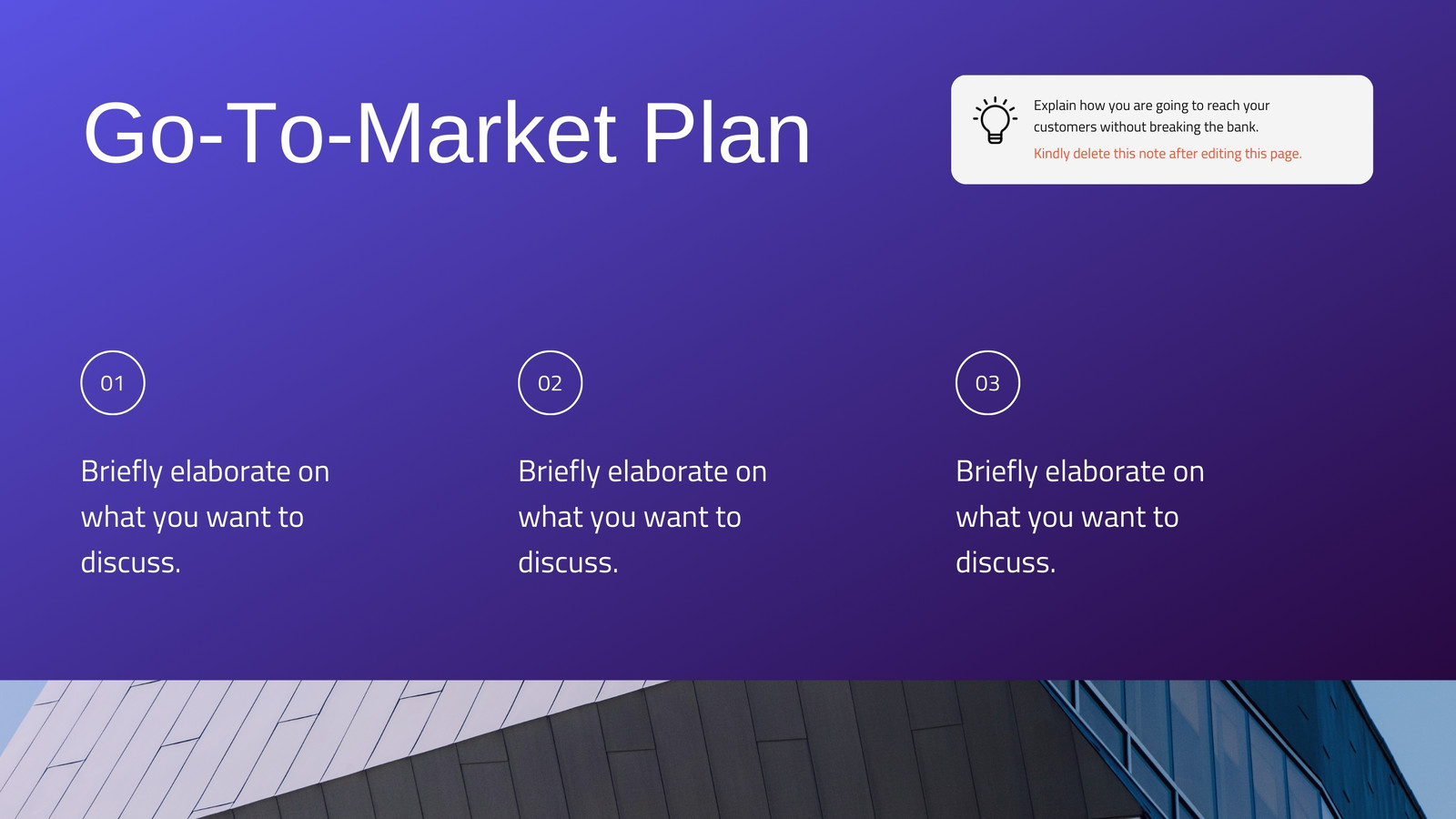 Go-To-Market Plan

Explain how you are going to reach your customers without breaking the bank.

Kindly delete this note after editing this page.

01

Briefly elaborate on what you want to discuss.

02

Briefly elaborate on what you want to discuss.

03

Briefly elaborate on what you want to discuss.